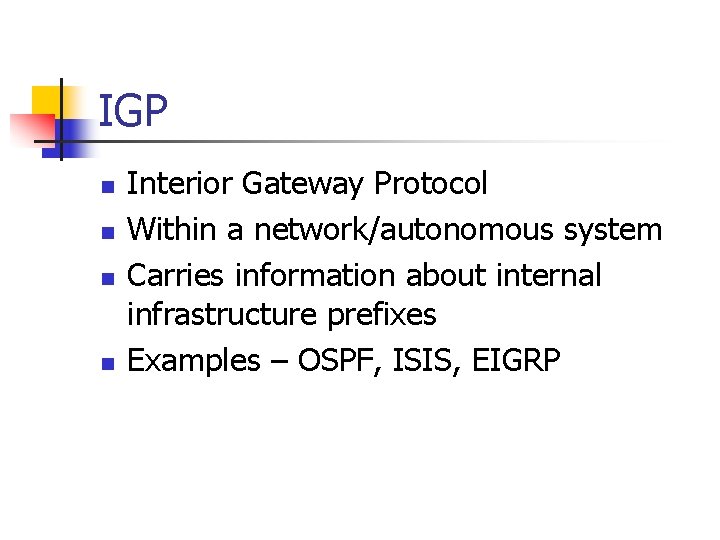 IGP

- Interior Gateway Protocol
- Within a network/autonomous system
- Carries information about internal infrastructure prefixes
- Examples – OSPF, ISIS, EIGRP